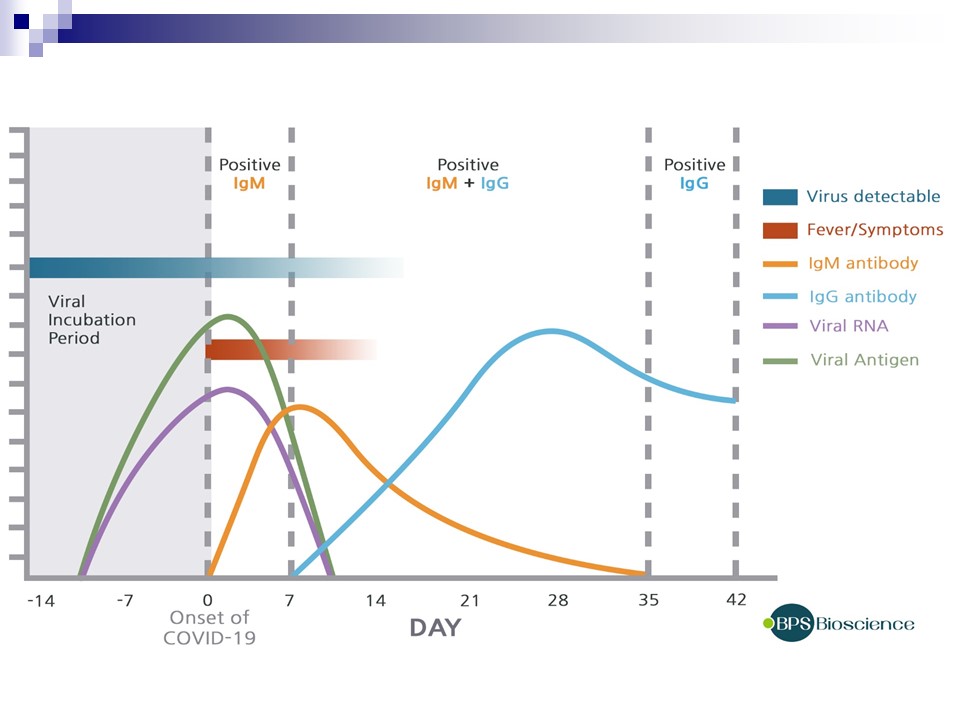 Positive
IgM

Positive
IgM + IgG

Positive
IgG

Virus detectable
Fever/Symptoms
IgM antibody
IgG antibody
Viral RNA
Viral Antigen

Viral
Incubation
Period

-14
-7
0
7
14
21
28
35
42

Onset of
COVID-19

DAY

BPS Bioscience